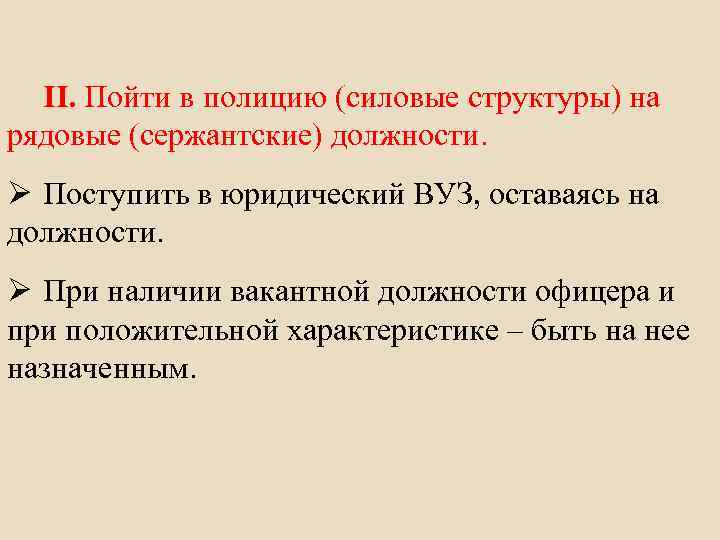 II. Пойти в полицию (силовые структуры) на рядовые (сержантские) должности.

➢ Поступить в юридический ВУЗ, оставаясь на должности.

➢ При наличии вакантной должности офицера и при положительной характеристике – быть на нее назначенным.